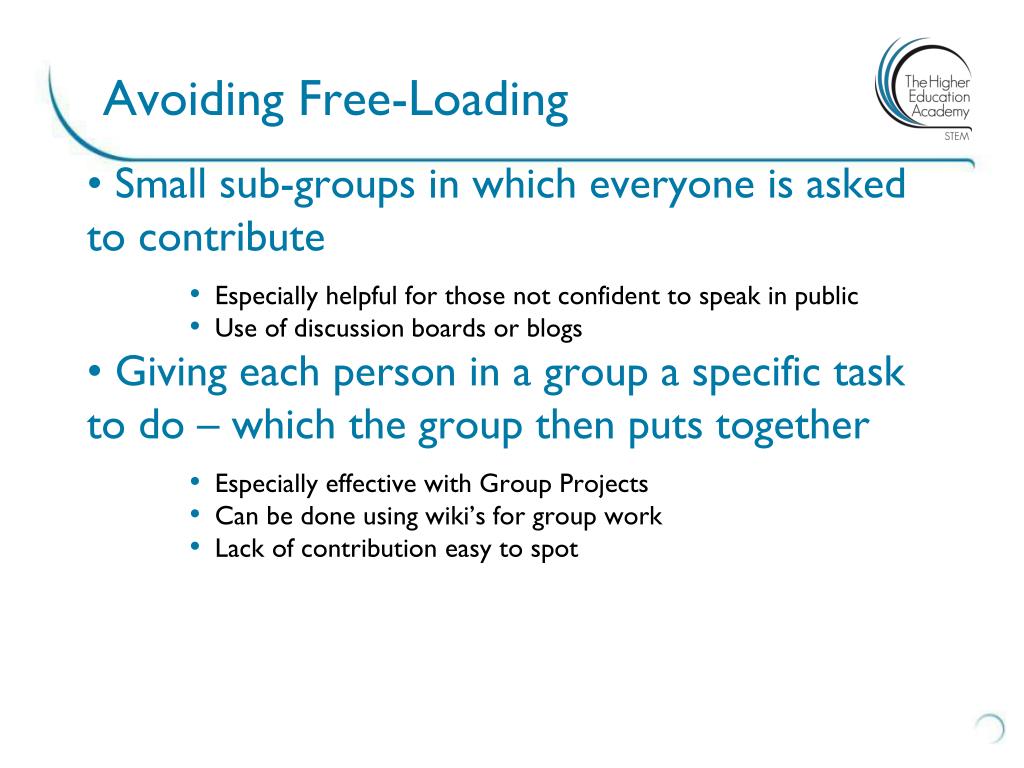 Avoiding Free-Loading

The Higher Education Academy
STEM

• Small sub-groups in which everyone is asked to contribute

• Especially helpful for those not confident to speak in public
• Use of discussion boards or blogs

• Giving each person in a group a specific task to do – which the group then puts together

• Especially effective with Group Projects
• Can be done using wiki's for group work
• Lack of contribution easy to spot